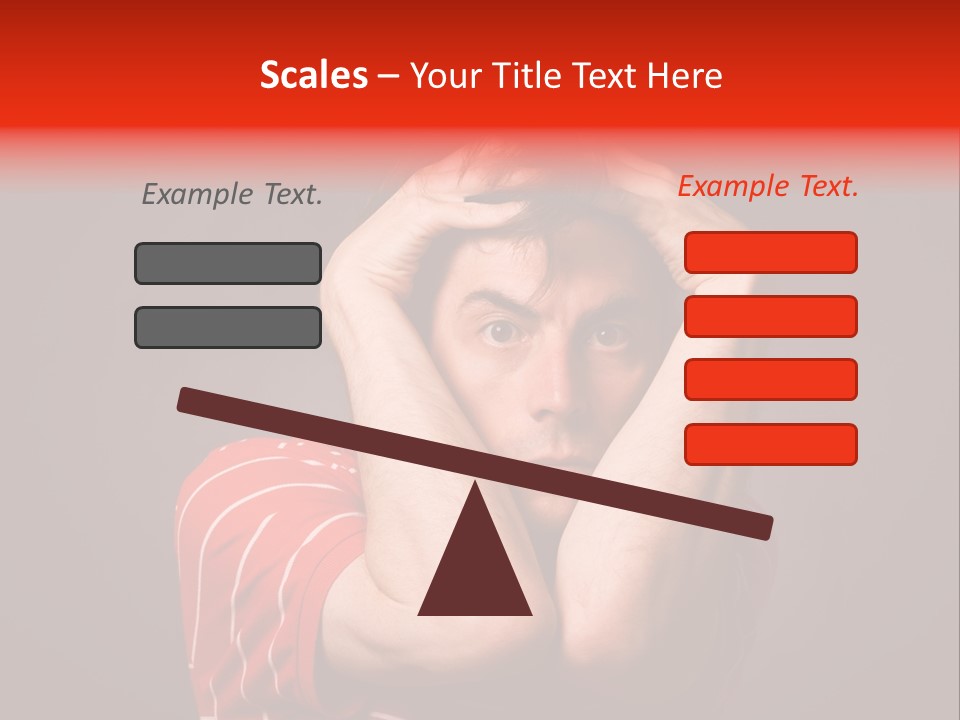 Scales – Your Title Text Here

Example Text.

Example Text.